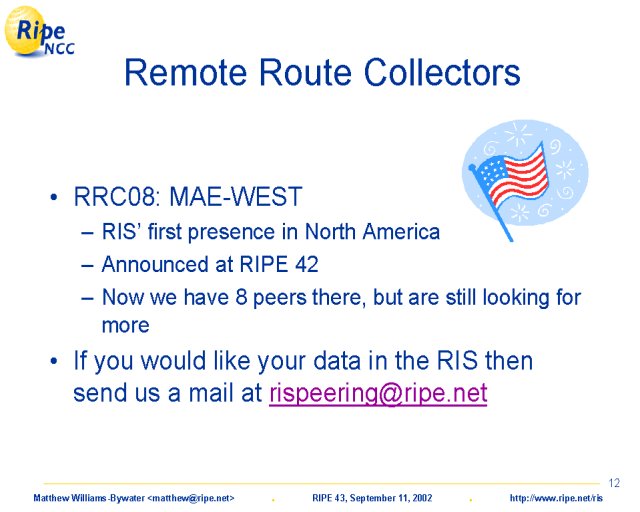 Ripe NCC

Remote Route Collectors

• RRC08: MAE-WEST
– RIS' first presence in North America
– Announced at RIPE 42
– Now we have 8 peers there, but are still looking for more

• If you would like your data in the RIS then send us a mail at rispeering@ripe.net

12

Matthew Williams-Bywater <matthew@ripe.net> . RIPE 43, September 11, 2002 . http://www.ripe.net/ris